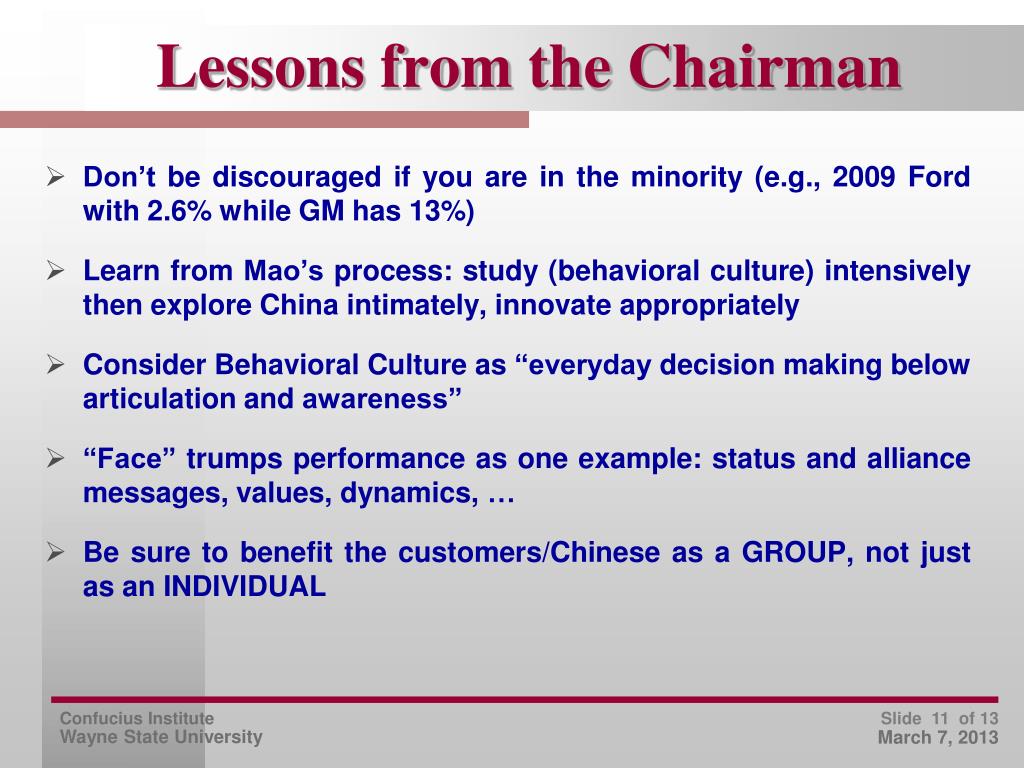 Lessons from the Chairman

➢ Don’t be discouraged if you are in the minority (e.g., 2009 Ford with 2.6% while GM has 13%)

➢ Learn from Mao’s process: study (behavioral culture) intensively then explore China intimately, innovate appropriately

➢ Consider Behavioral Culture as “everyday decision making below articulation and awareness”

➢ “Face” trumps performance as one example: status and alliance messages, values, dynamics, …

➢ Be sure to benefit the customers/Chinese as a GROUP, not just as an INDIVIDUAL

Confucius Institute
Wayne State University

Slide 11 of 13
March 7, 2013